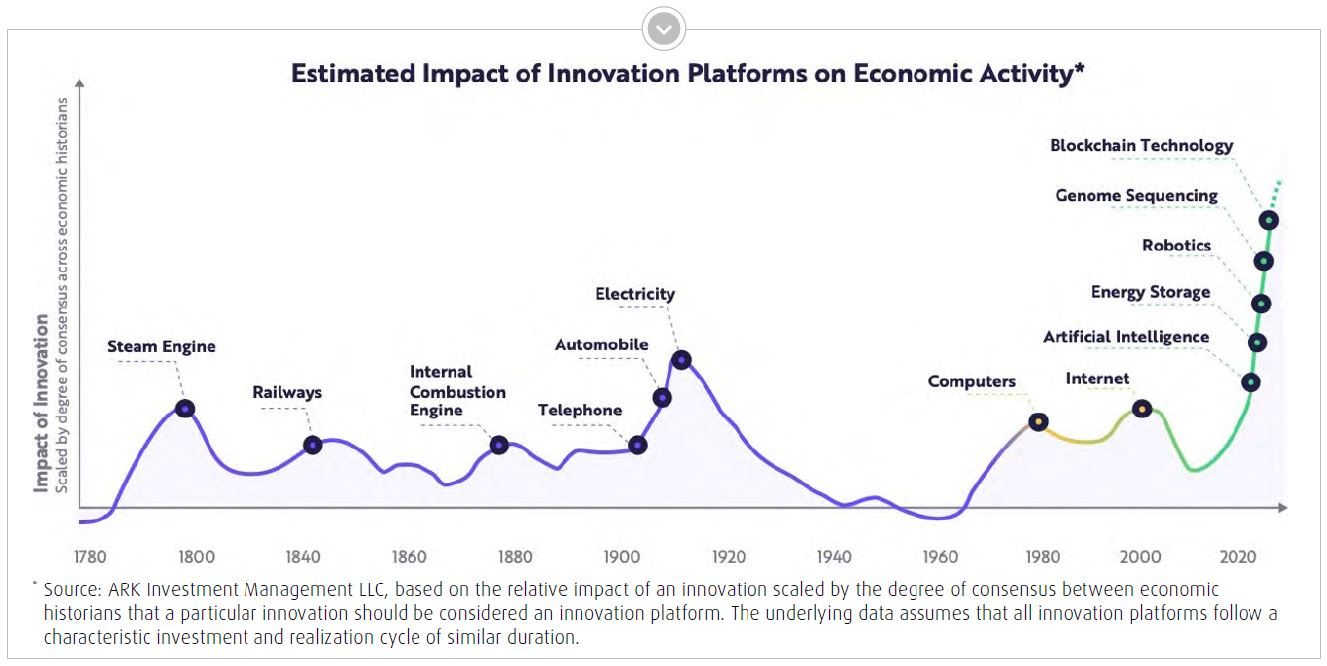 Estimated Impact of Innovation Platforms on Economic Activity*

Impact of Innovation
Scaled by degree of consensus across economic historians

Steam Engine
Railways
Internal Combustion Engine
Telephone
Automobile
Electricity
Computers
Internet
Artificial Intelligence
Energy Storage
Robotics
Genome Sequencing
Blockchain Technology

1780 1800 1840 1860 1880 1900 1920 1940 1960 1980 2000 2020

* Source: ARK Investment Management LLC, based on the relative impact of an innovation scaled by the degree of consensus between economic historians that a particular innovation should be considered an innovation platform. The underlying data assumes that all innovation platforms follow a characteristic investment and realization cycle of similar duration.